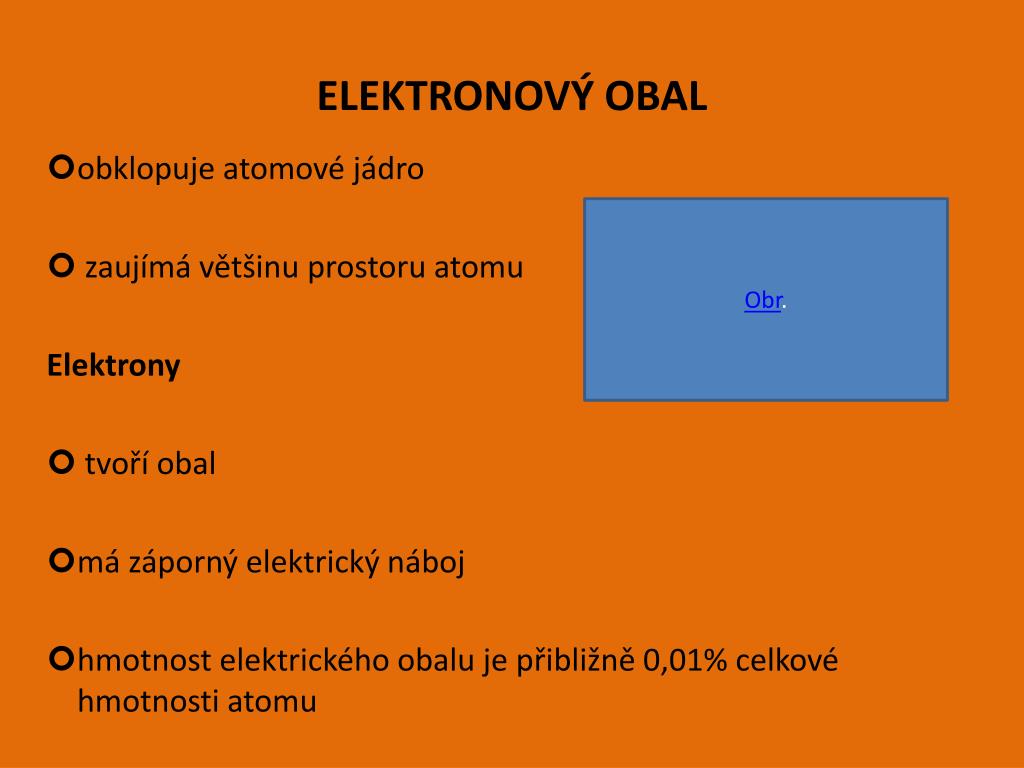 ELEKTRONOVÝ OBAL

obklopuje atomové jádro

zaujímá většinu prostoru atomu

Obr.

Elektrony

tvoří obal

má záporný elektrický náboj

hmotnost elektrického obalu je přibližně 0,01% celkové hmotnosti atomu